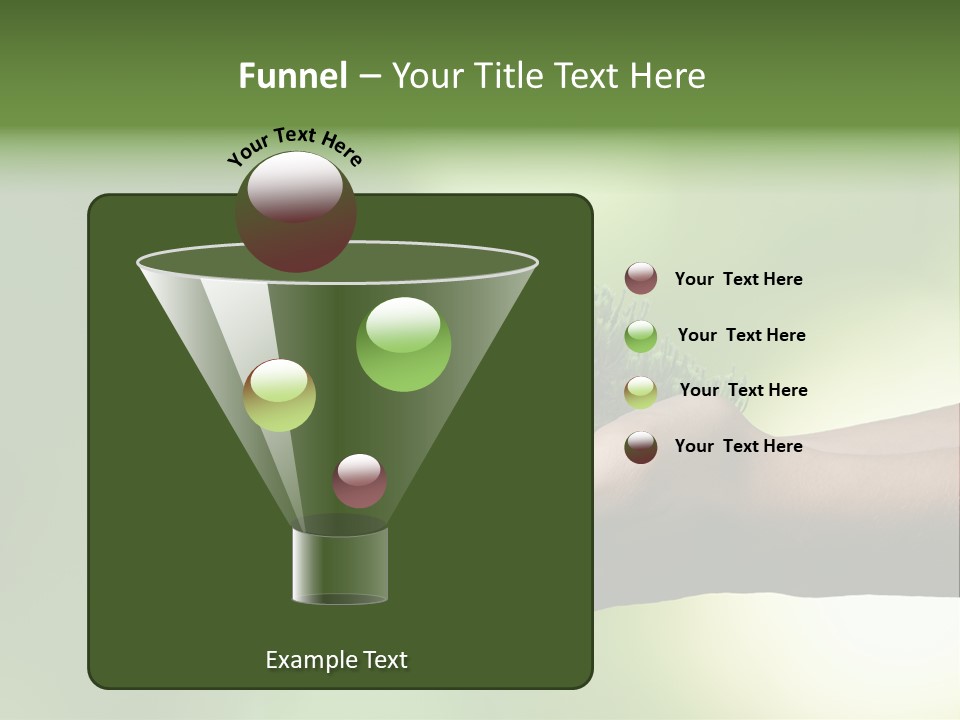 Funnel – Your Title Text Here

Your Text Here

Your Text Here

Your Text Here

Your Text Here

Your Text Here

Example Text